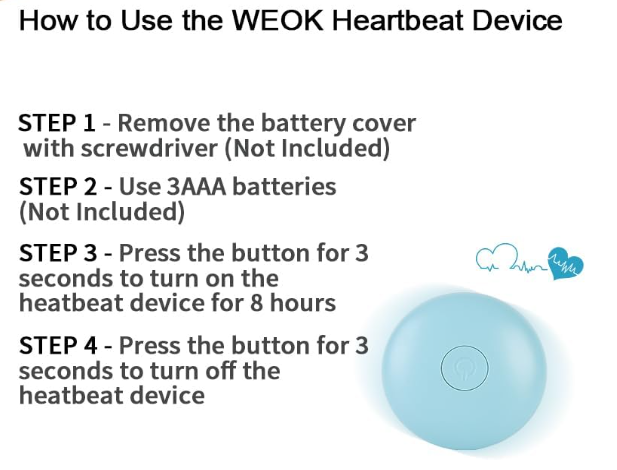 How to Use the WEOK Heartbeat Device

STEP 1 - Remove the battery cover with screwdriver (Not Included)

STEP 2 - Use 3AAA batteries (Not Included)

STEP 3 - Press the button for 3 seconds to turn on the heatbeat device for 8 hours

STEP 4 - Press the button for 3 seconds to turn off the heatbeat device